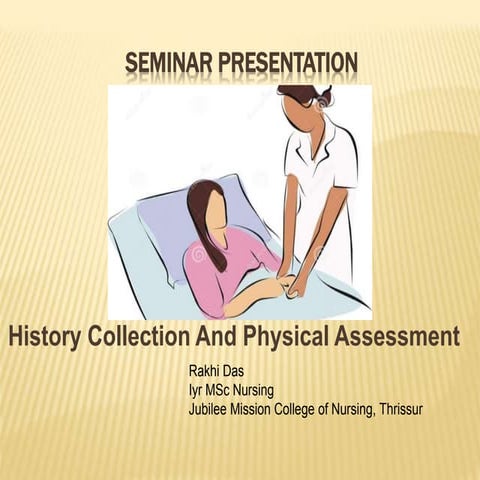 SEMINAR PRESENTATION

History Collection And Physical Assessment

Rakhi Das
Iyr MSc Nursing
Jubilee Mission College of Nursing, Thrissur